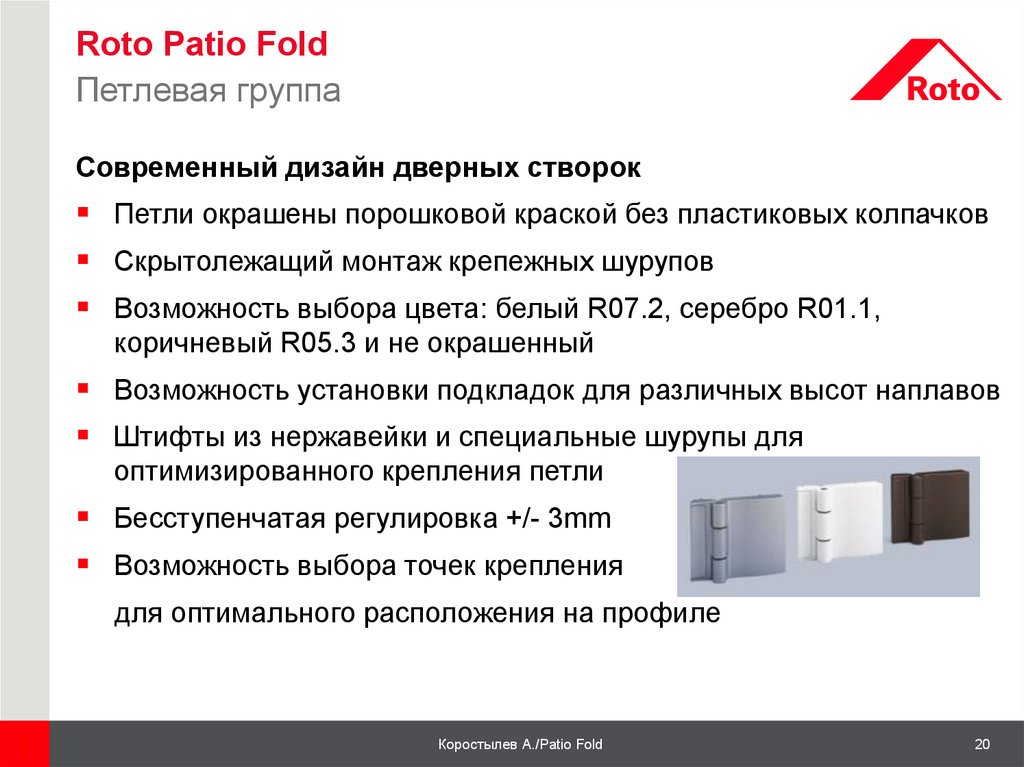 Roto Patio Fold
Петлевая группа

Roto

Современный дизайн дверных створок

▪ Петли окрашены порошковой краской без пластиковых колпачков
▪ Скрытолежащий монтаж крепежных шурупов
▪ Возможность выбора цвета: белый R07.2, серебро R01.1, коричневый R05.3 и не окрашенный
▪ Возможность установки подкладок для различных высот наплавов
▪ Штифты из нержавейки и специальные шурупы для оптимизированного крепления петли
▪ Бесступенчатая регулировка +/- 3mm
▪ Возможность выбора точек крепления
для оптимального расположения на профиле

Коростылев А./Patio Fold

20